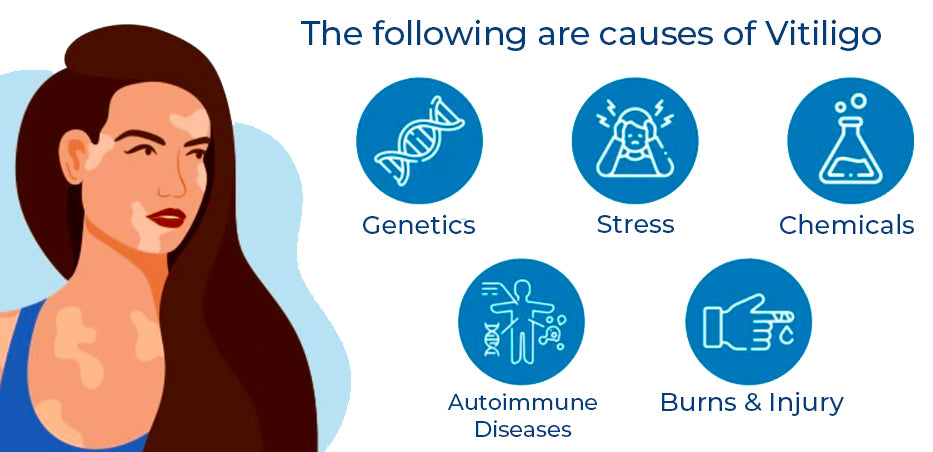 The following are causes of Vitiligo

Genetics

Stress

Chemicals

Autoimmune Diseases

Burns & Injury